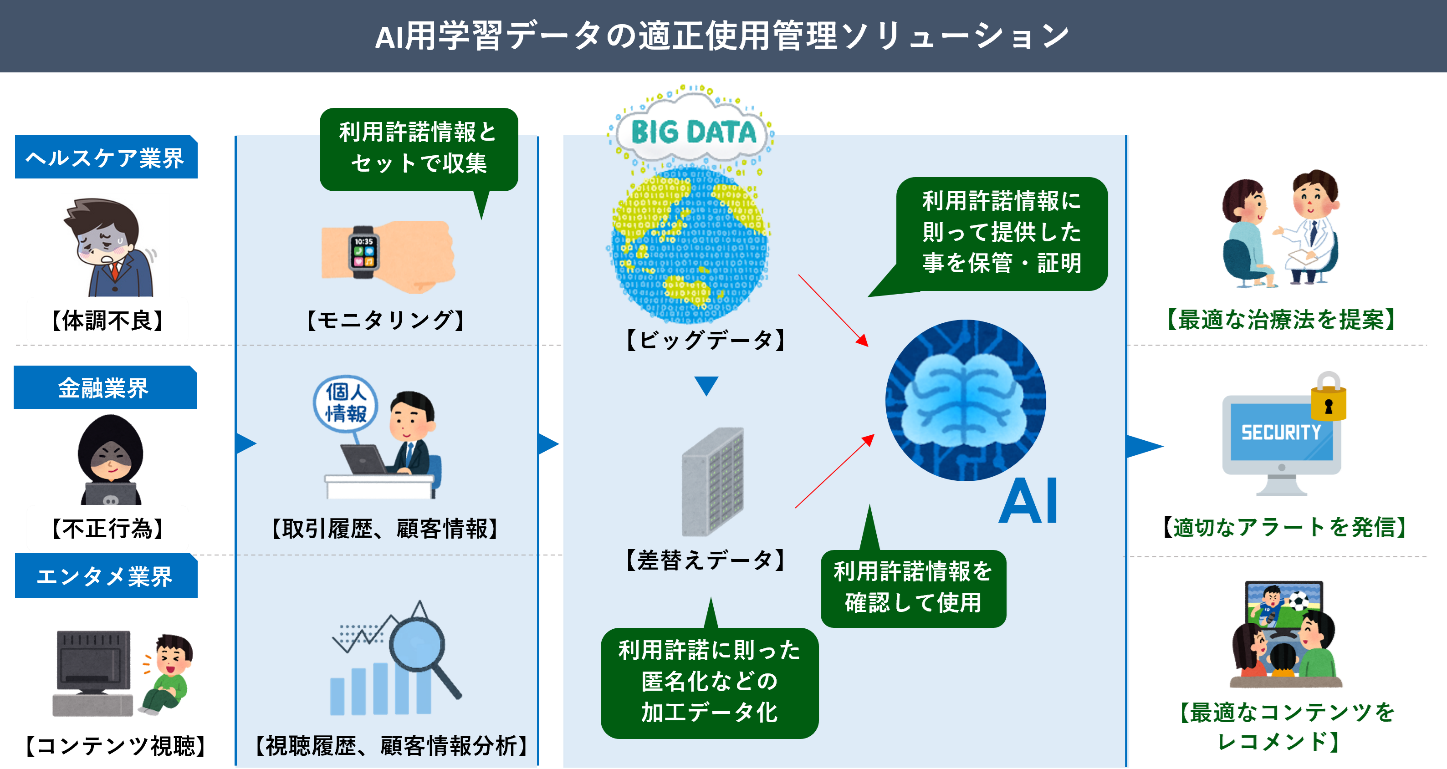 AI用学習データの適正使用管理ソリューション

ヘルスケア業界

【体調不良】

金融業界

【不正行為】

エンタメ業界

【コンテンツ視聴】

利用許諾情報とセットで収集

10:35

【モニタリング】

個人情報

【取引履歴、顧客情報】

【視聴履歴、顧客情報分析】

BIG DATA

【ビッグデータ】

【差替えデータ】

利用許諾に則った匿名化などの加工データ化

利用許諾情報に則って提供した事を保管・証明

AI

利用許諾情報を確認して使用

【最適な治療法を提案】

SECURITY

【適切なアラートを発信】

【最適なコンテンツをレコメンド】